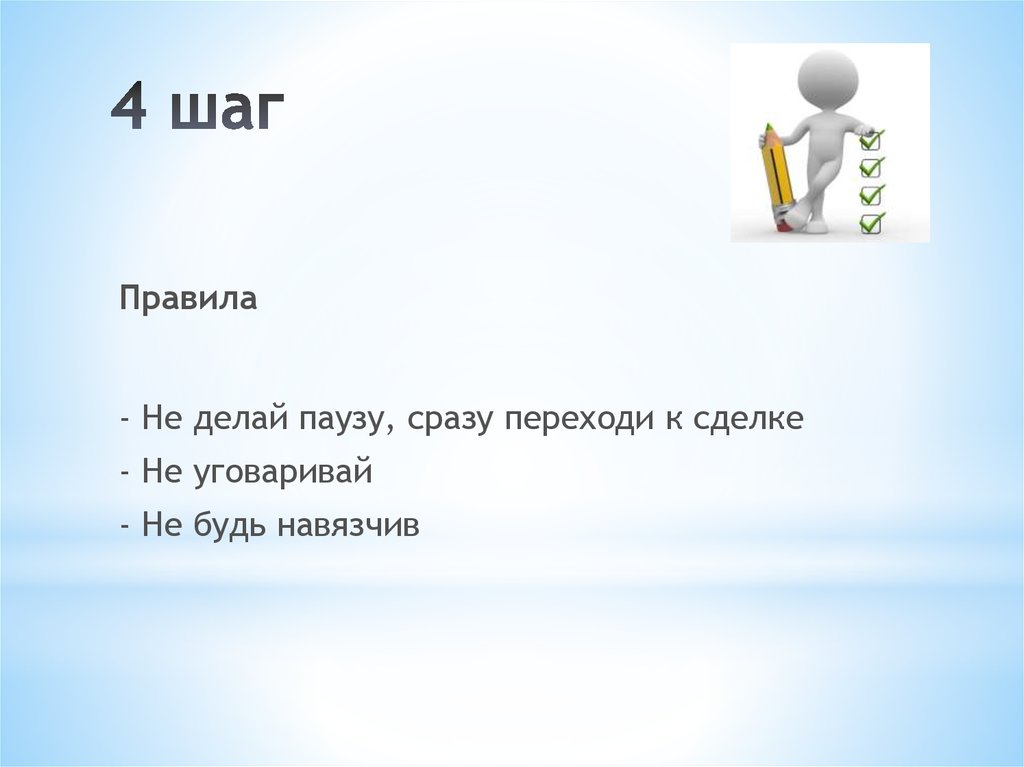 4 шаг

Правила

- Не делай паузу, сразу переходи к сделке
- Не уговаривай
- Не будь навязчив